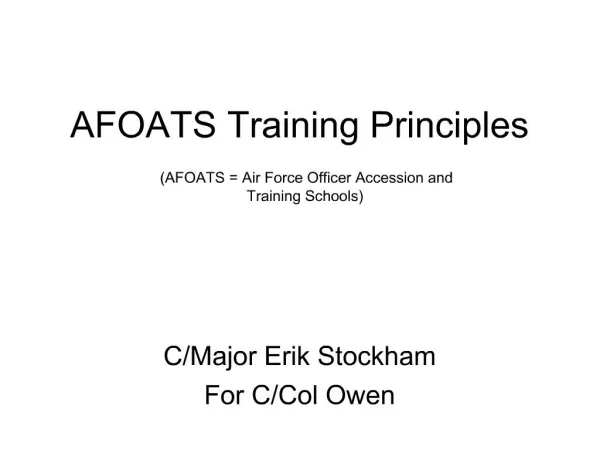 AFOATS Training Principles

(AFOATS = Air Force Officer Accession and Training Schools)

C/Major Erik Stockham
For C/Col Owen